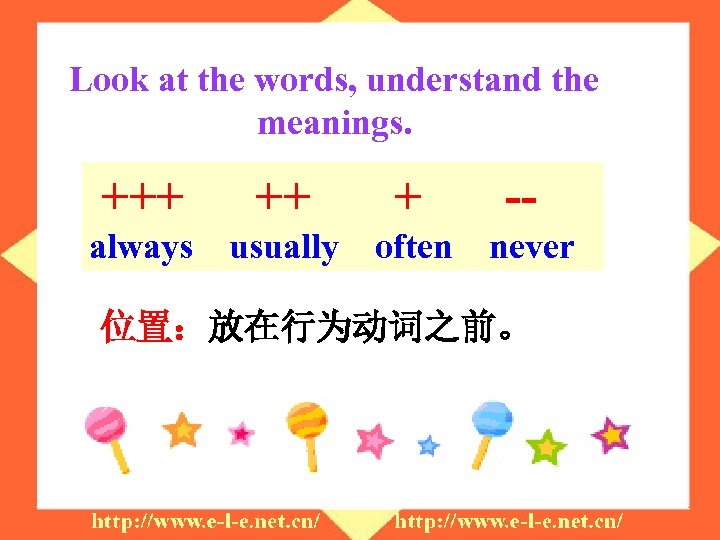 Look at the words, understand the meanings.

| +++ | ++ | + | -- |
|---|---|---|---|
| always | usually | often | never |

位置：放在行为动词之前。

http://www.e-l-e.net.cn/ http://www.e-l-e.net.cn/